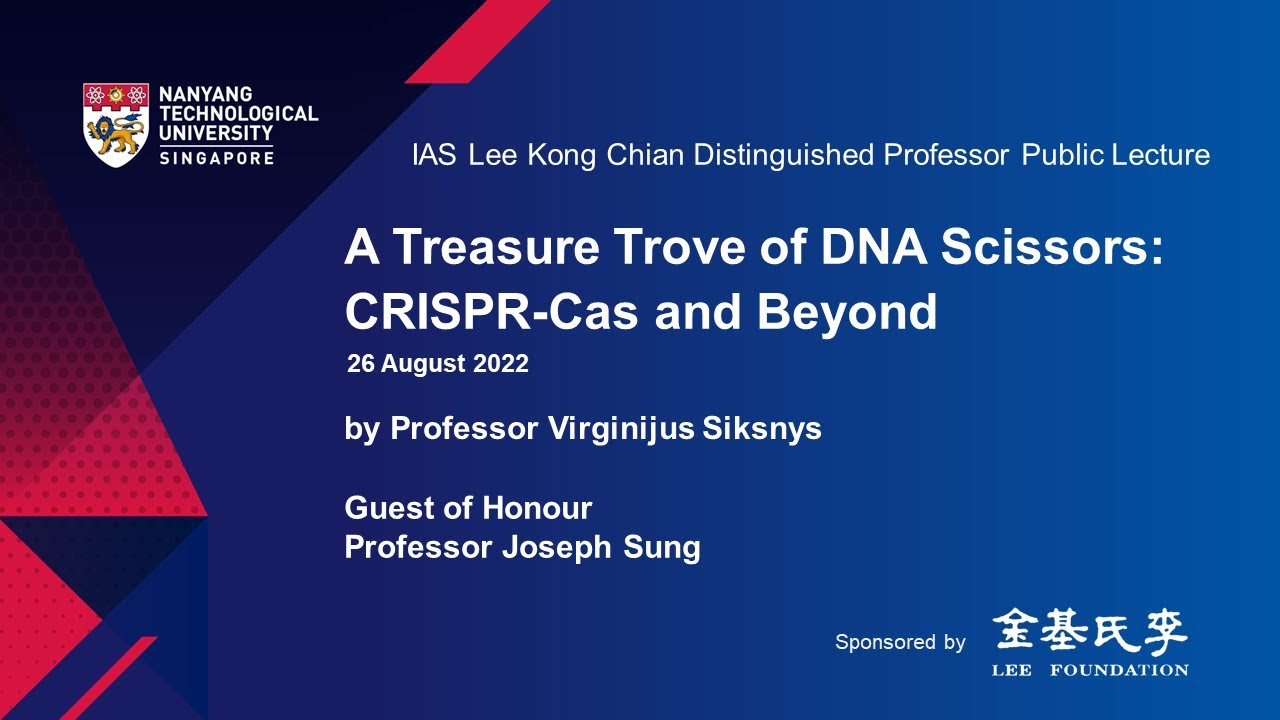 NANYANG TECHNOLOGICAL UNIVERSITY SINGAPORE

IAS Lee Kong Chian Distinguished Professor Public Lecture

A Treasure Trove of DNA Scissors: CRISPR-Cas and Beyond

26 August 2022

by Professor Virginijus Siksnys

Guest of Honour
Professor Joseph Sung

Sponsored by 金基氏李 LEE FOUNDATION